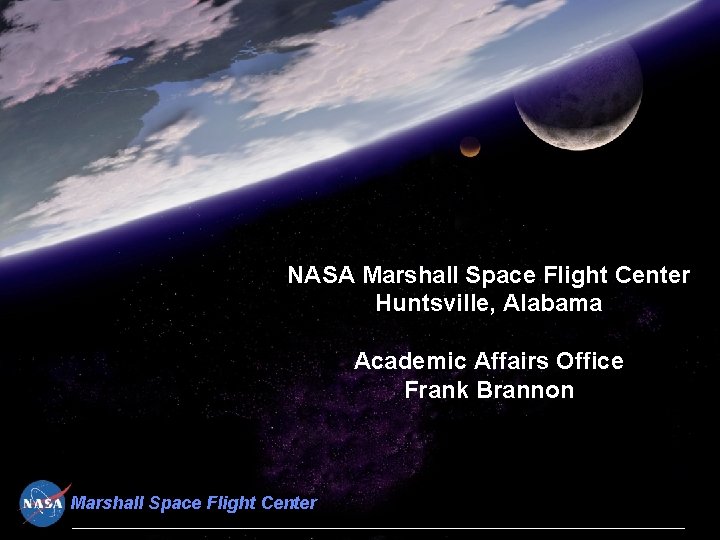 NASA Marshall Space Flight Center
Huntsville, Alabama

Academic Affairs Office
Frank Brannon

NASA Marshall Space Flight Center